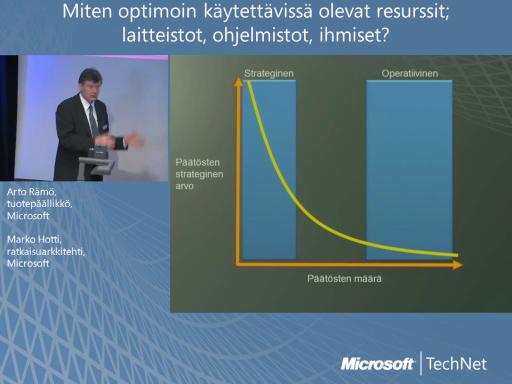 Miten optimoin käytettävissä olevat resurssit; laitteistot, ohjelmistot, ihmiset?

Arto Rämö, tuotepäällikkö, Microsoft

Marko Hotti, ratkaisuarkkitehti, Microsoft

Strateginen

Operatiivinen

Päätösten strateginen arvo

Päätösten määrä

Microsoft | TechNet